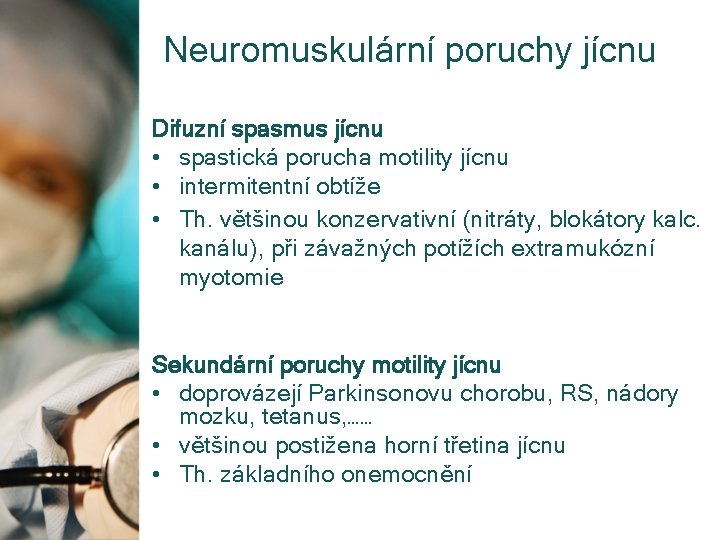 Neuromuskulární poruchy jícnu

Difuzní spasmus jícnu
• spastická porucha motility jícnu
• intermitentní obtíže
• Th. většinou konzervativní (nitráty, blokátory kalc. kanálu), při závažných potížích extramukózní myotomie

Sekundární poruchy motility jícnu
• doprovázejí Parkinsonovu chorobu, RS, nádory mozku, tetanus,......
• většinou postižena horní třetina jícnu
• Th. základního onemocnění